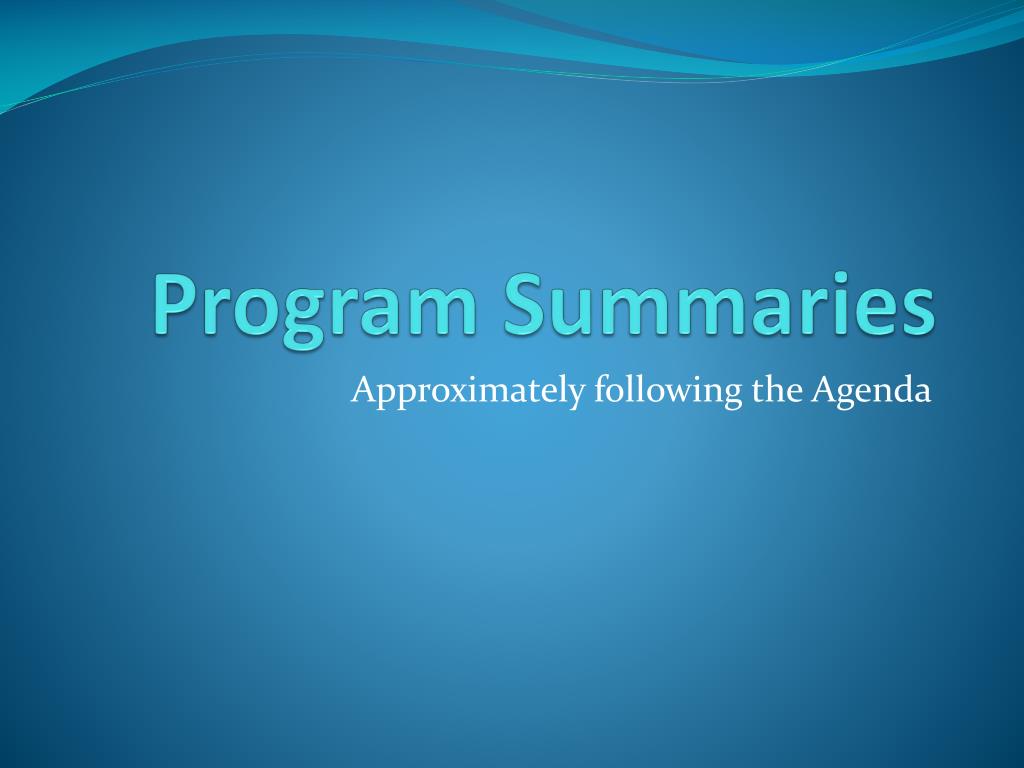 Program Summaries

Approximately following the Agenda